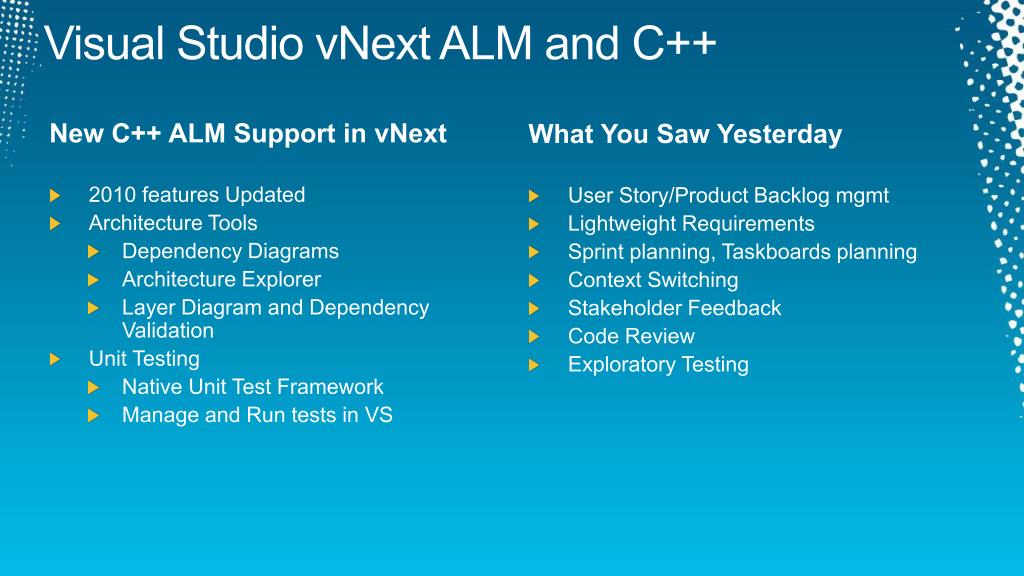 Visual Studio vNext ALM and C++

New C++ ALM Support in vNext

2010 features Updated
Architecture Tools
Dependency Diagrams
Architecture Explorer
Layer Diagram and Dependency Validation
Unit Testing
Native Unit Test Framework
Manage and Run tests in VS

What You Saw Yesterday

User Story/Product Backlog mgmt
Lightweight Requirements
Sprint planning, Taskboards planning
Context Switching
Stakeholder Feedback
Code Review
Exploratory Testing